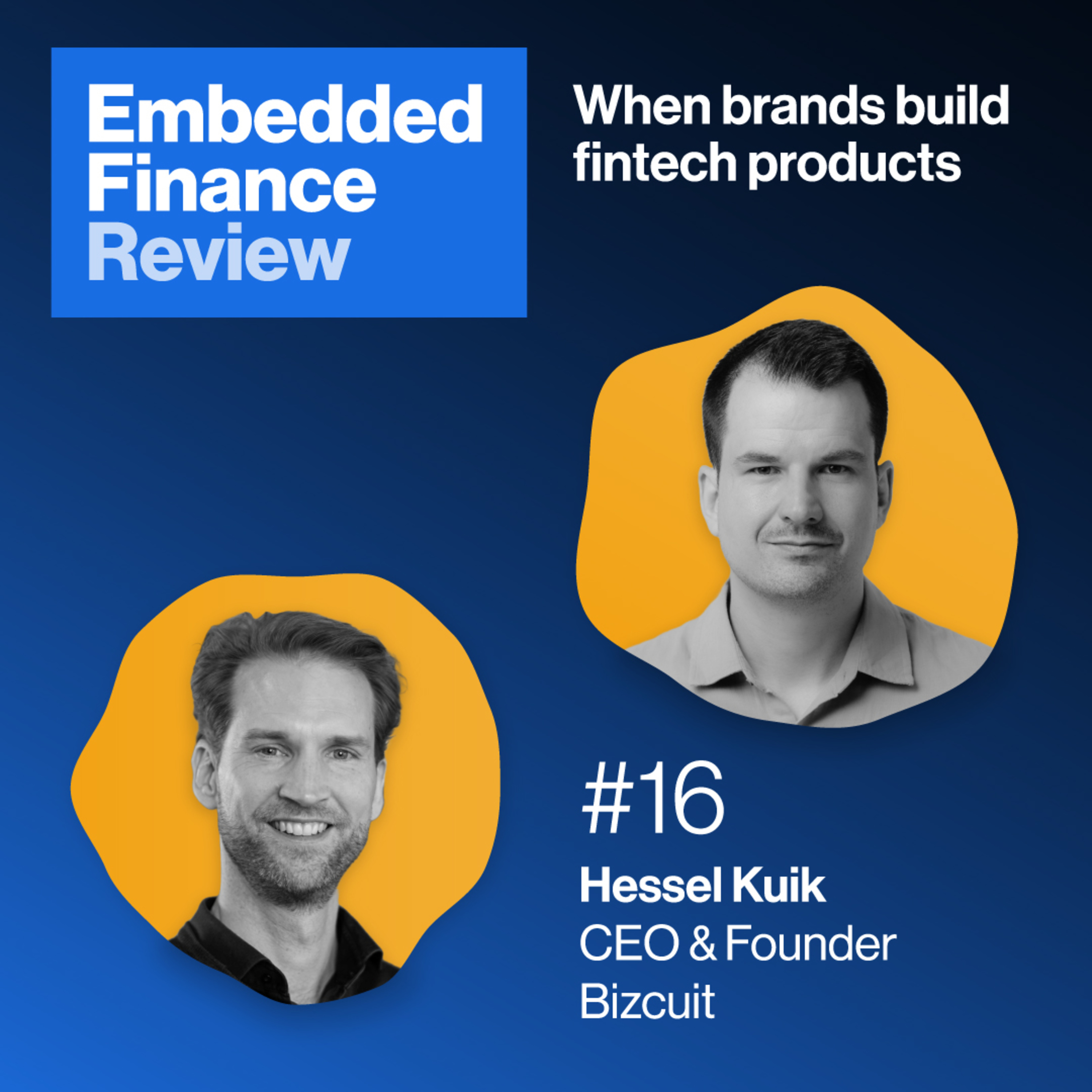 Embedded Finance Review

When brands build fintech products

#16

Hessel Kuik
CEO & Founder
Bizcuit